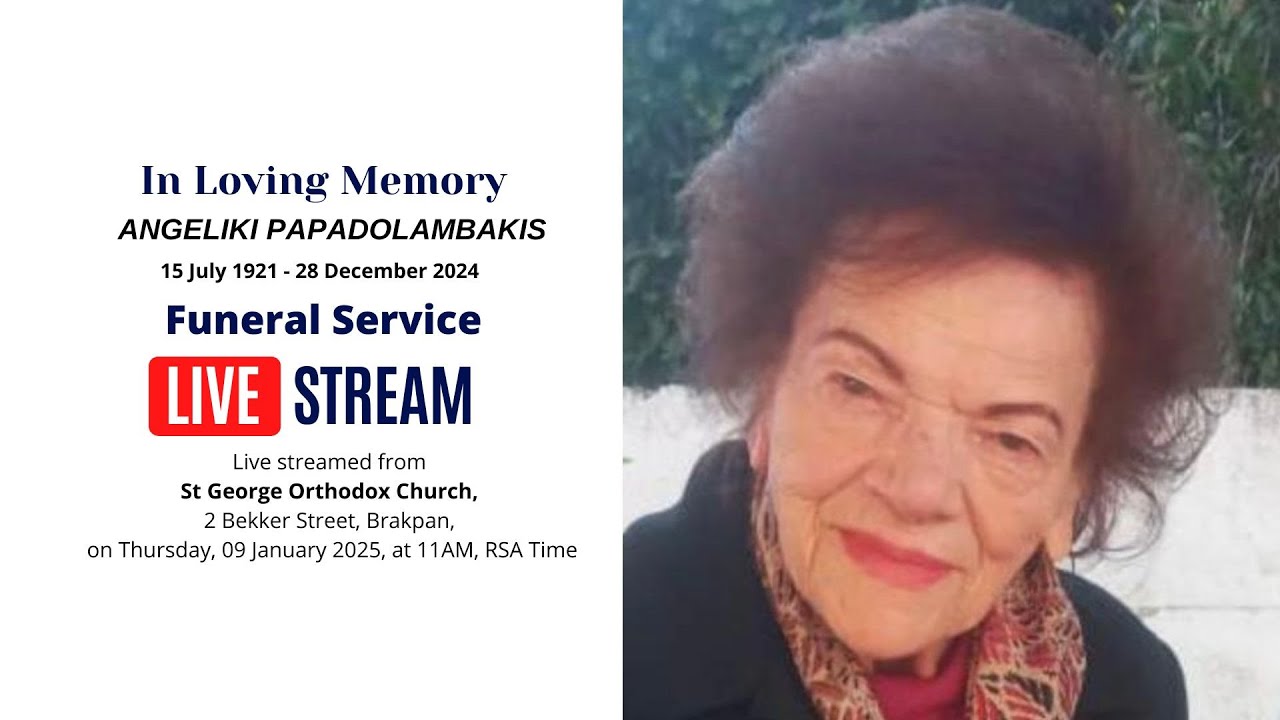 In Loving Memory
ANGELIKI PAPADOLAMBAKIS
15 July 1921 - 28 December 2024

Funeral Service
LIVE STREAM

Live streamed from
St George Orthodox Church,
2 Bekker Street, Brakpan,
on Thursday, 09 January 2025, at 11AM, RSA Time